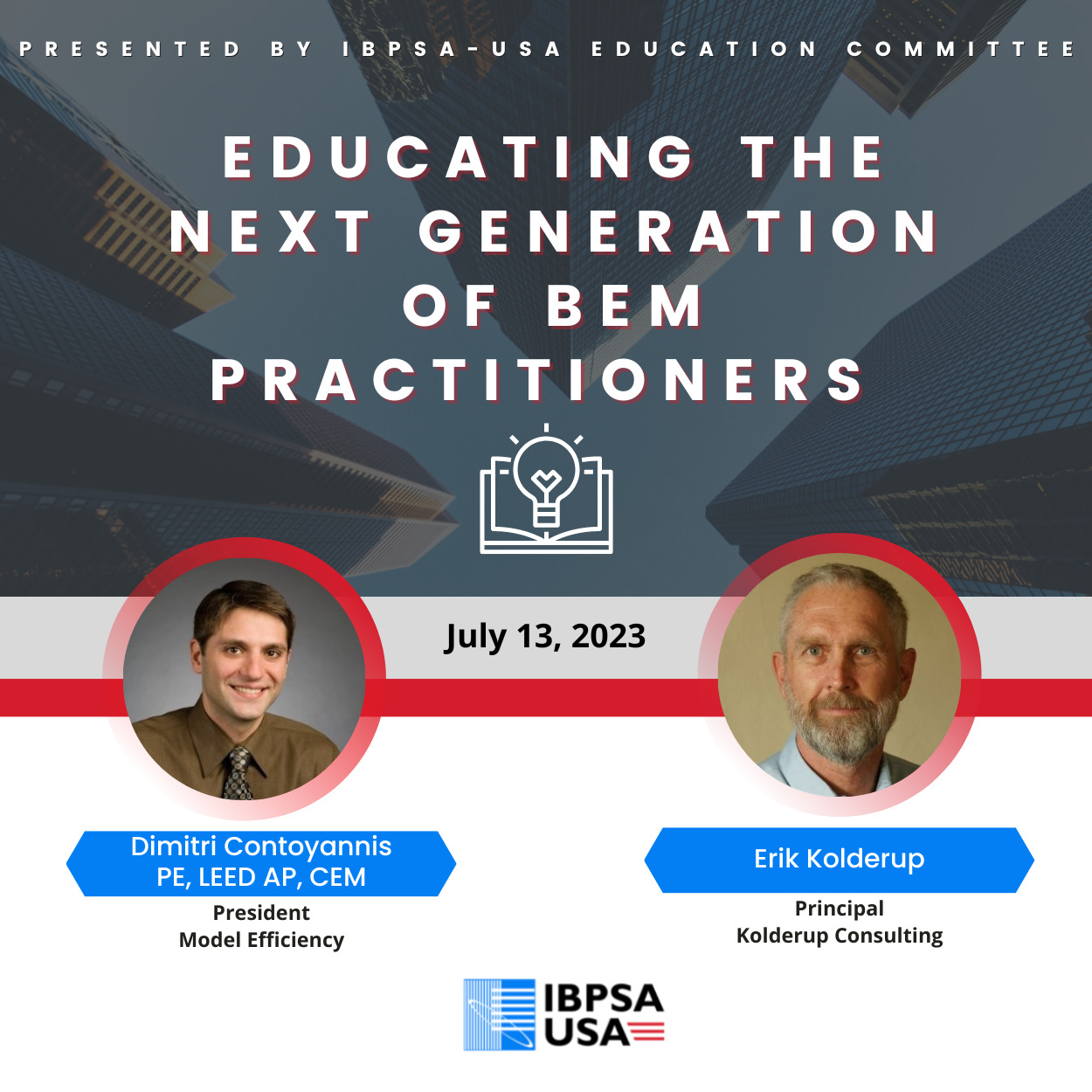 PRESENTED BY IBPSA-USA EDUCATION COMMITTEE

EDUCATING THE NEXT GENERATION OF BEM PRACTITIONERS

July 13, 2023

Dimitri Contoyannis
PE, LEED AP, CEM

President
Model Efficiency

Erik Kolderup

Principal
Kolderup Consulting

IBPSA
USA